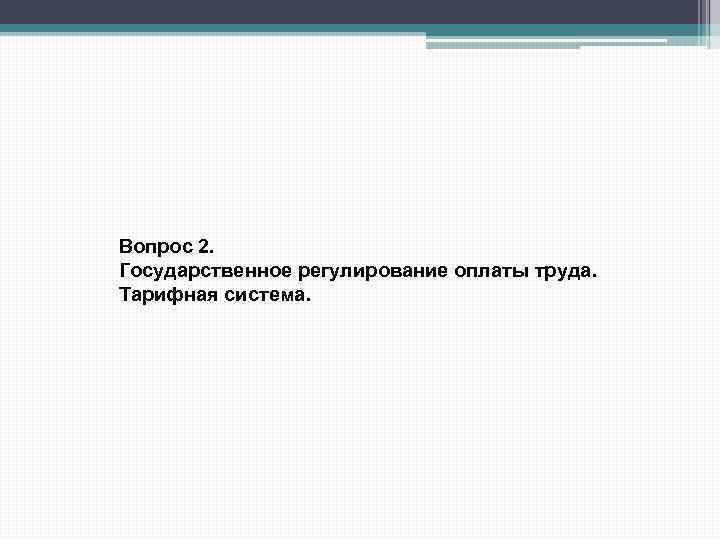 Вопрос 2.
Государственное регулирование оплаты труда.
Тарифная система.